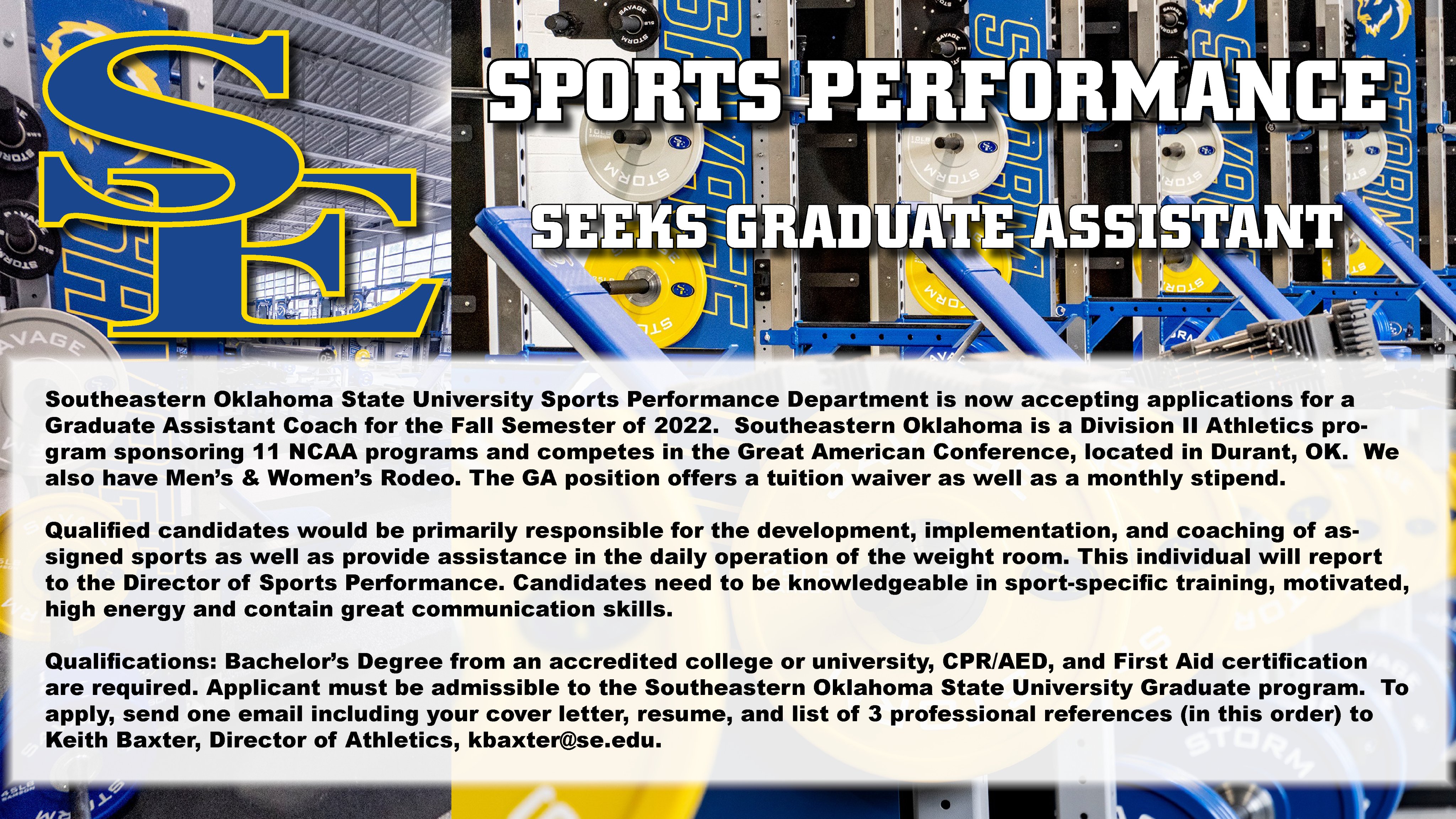 SE

SPORTS PERFORMANCE

SEEKS GRADUATE ASSISTANT

Southeastern Oklahoma State University Sports Performance Department is now accepting applications for a Graduate Assistant Coach for the Fall Semester of 2022. Southeastern Oklahoma is a Division II Athletics program sponsoring 11 NCAA programs and competes in the Great American Conference, located in Durant, OK. We also have Men's & Women's Rodeo. The GA position offers a tuition waiver as well as a monthly stipend.

Qualified candidates would be primarily responsible for the development, implementation, and coaching of assigned sports as well as provide assistance in the daily operation of the weight room. This individual will report to the Director of Sports Performance. Candidates need to be knowledgeable in sport-specific training, motivated, high energy and contain great communication skills.

Qualifications: Bachelor's Degree from an accredited college or university, CPR/AED, and First Aid certification are required. Applicant must be admissible to the Southeastern Oklahoma State University Graduate program. To apply, send one email including your cover letter, resume, and list of 3 professional references (in this order) to Keith Baxter, Director of Athletics, kbaxter@se.edu.